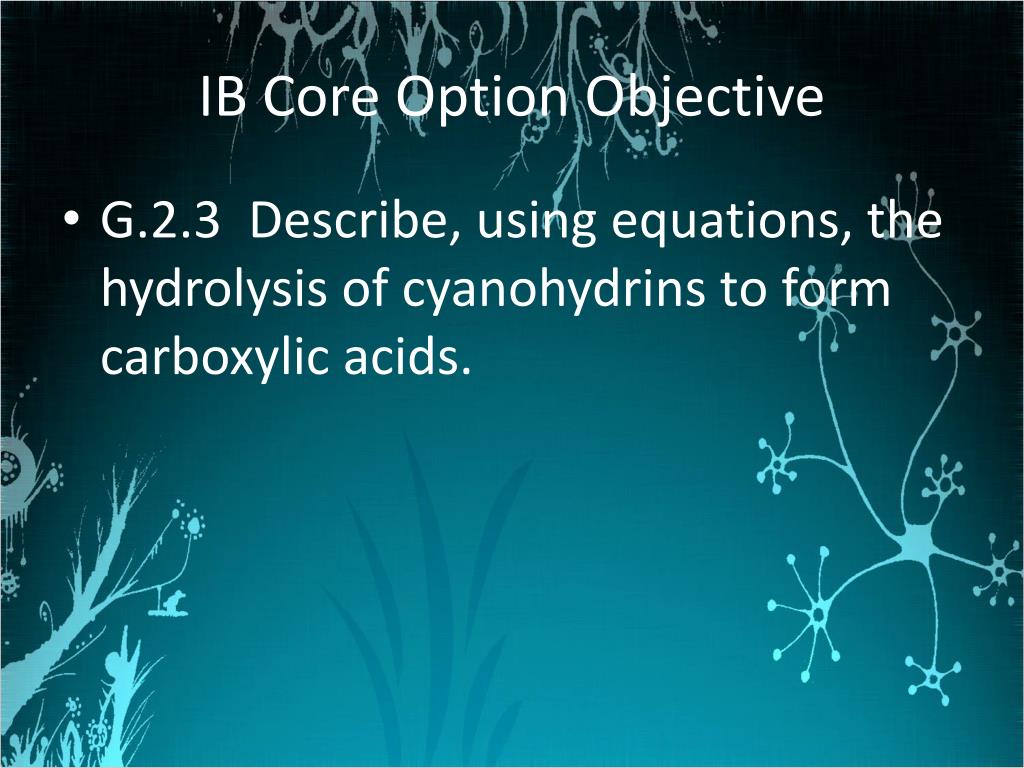 IB Core Option Objective

• G.2.3 Describe, using equations, the hydrolysis of cyanohydrins to form carboxylic acids.